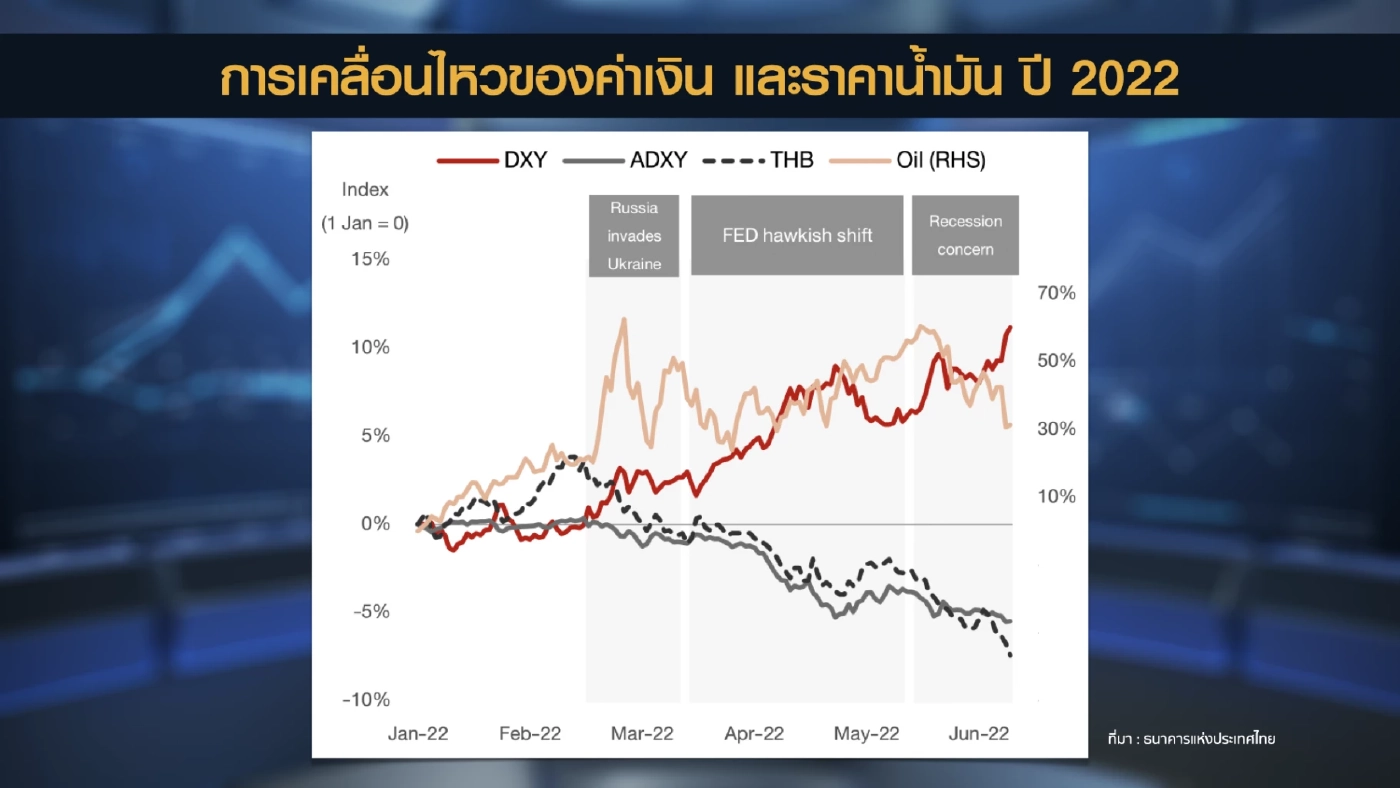 การเคลื่อนไหวของค่าเงิน และราคาน้ำมัน ปี 2022

DXY ADXY THB Oil (RHS)

Index (1 Jan = 0)

Russia invades Ukraine

FED hawkish shift

Recession concern

15%
10%
5%
0%
-5%
-10%

70%
50%
30%
10%

Jan-22 Feb-22 Mar-22 Apr-22 May-22 Jun-22

ที่มา : ธนาคารแห่งประเทศไทย